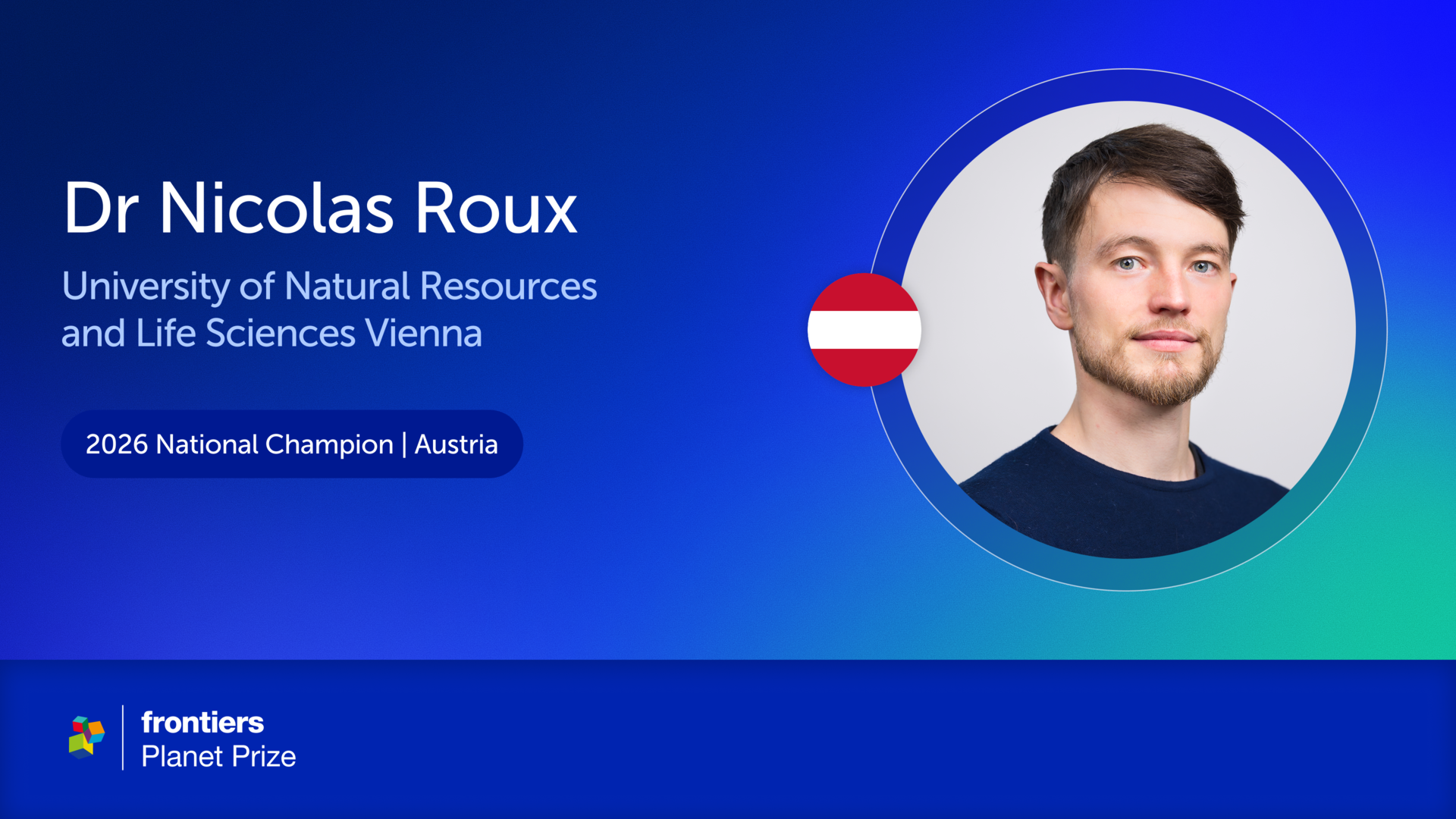 Dr Nicolas Roux

University of Natural Resources and Life Sciences Vienna

2026 National Champion | Austria

frontiers
Planet Prize